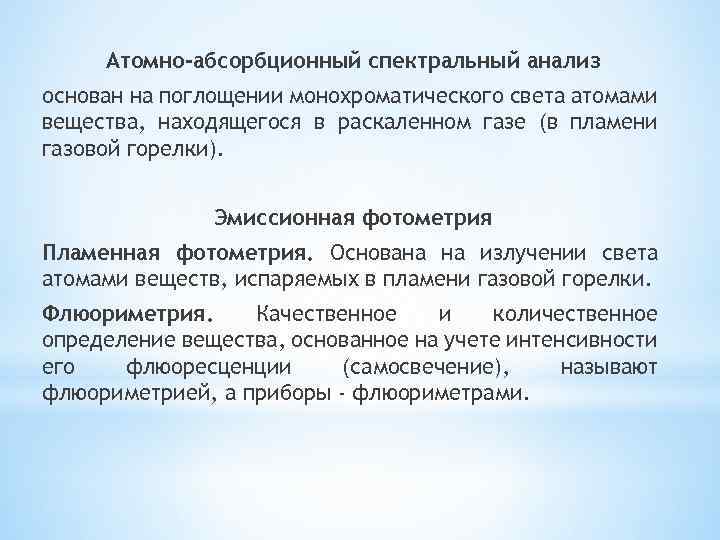 Атомно-абсорбционный спектральный анализ

основан на поглощении монохроматического света атомами вещества, находящегося в раскаленном газе (в пламени газовой горелки).

Эмиссионная фотометрия

Пламенная фотометрия. Основана на излучении света атомами веществ, испаряемых в пламени газовой горелки.

Флюориметрия. Качественное и количественное определение вещества, основанное на учете интенсивности его флюоресценции (самосвечение), называют флюориметрией, а приборы - флюориметрами.